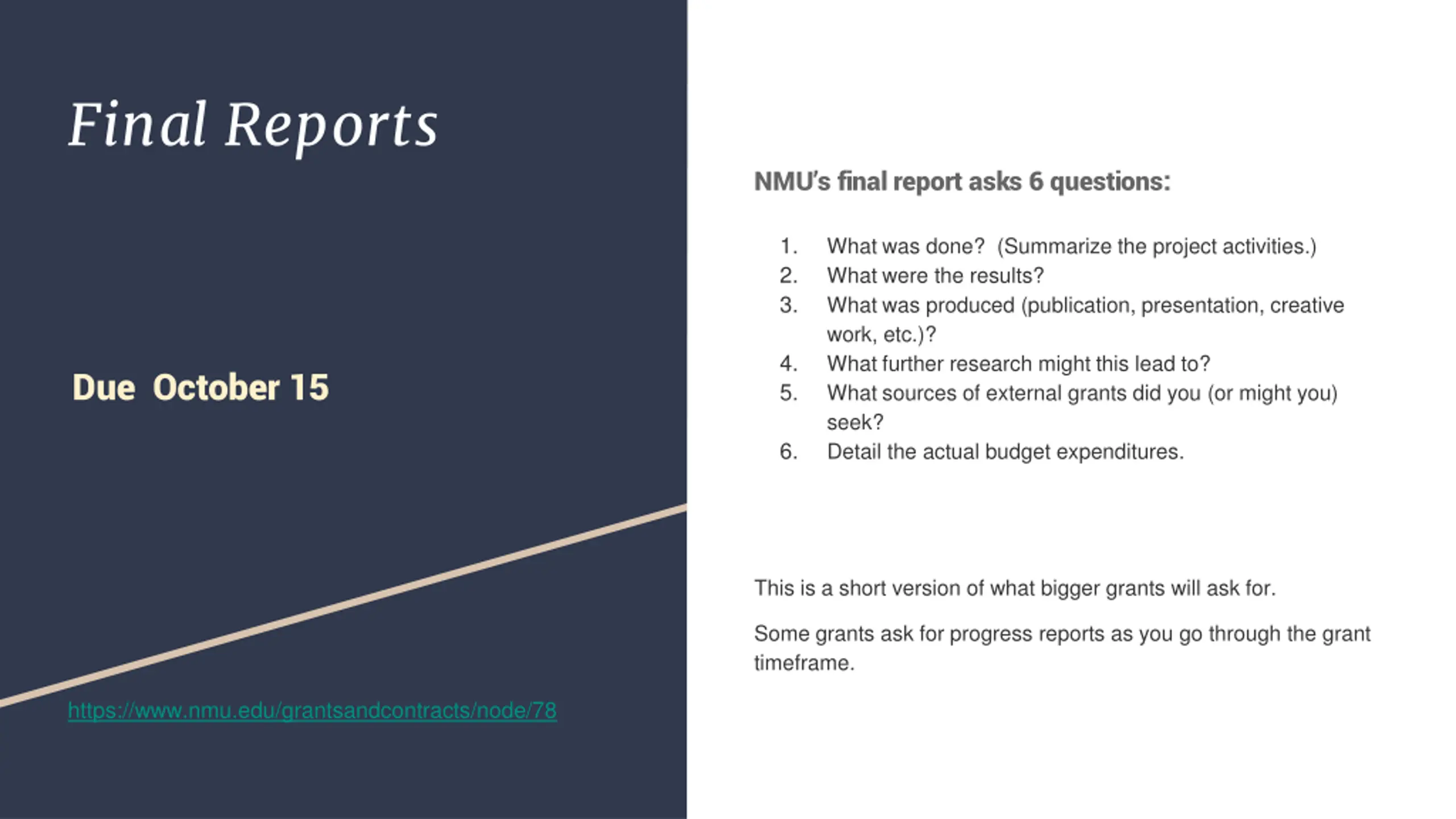 Final Reports

Due October 15

https://www.nmu.edu/grantsandcontracts/node/78

NMU's final report asks 6 questions:

1. What was done? (Summarize the project activities.)
2. What were the results?
3. What was produced (publication, presentation, creative work, etc.)?
4. What further research might this lead to?
5. What sources of external grants did you (or might you) seek?
6. Detail the actual budget expenditures.

This is a short version of what bigger grants will ask for.

Some grants ask for progress reports as you go through the grant timeframe.